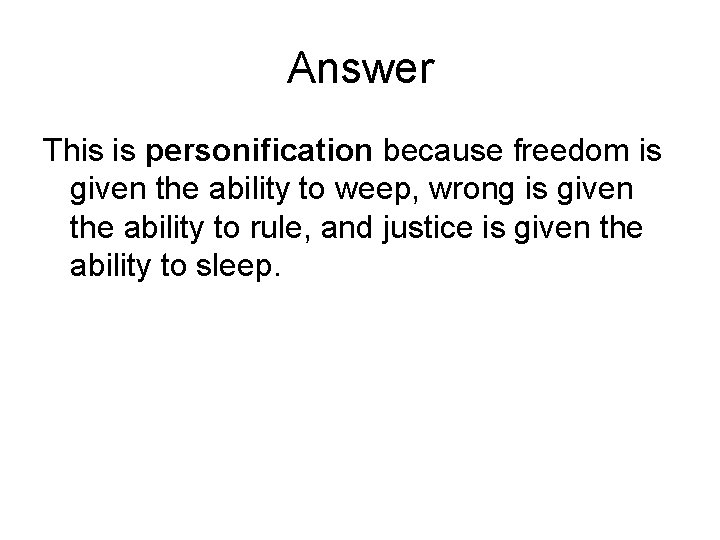 Answer

This is personification because freedom is given the ability to weep, wrong is given the ability to rule, and justice is given the ability to sleep.